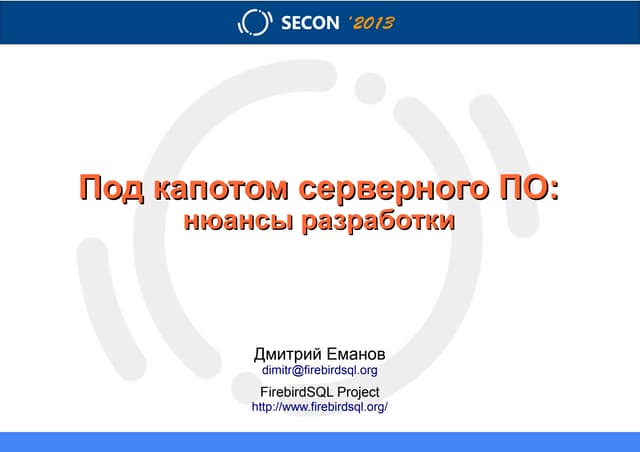 SECON '2013

Под капотом серверного ПО:
нюансы разработки

Дмитрий Еманов
dimitr@firebirdsql.org

FirebirdSQL Project
http://www.firebirdsql.org/